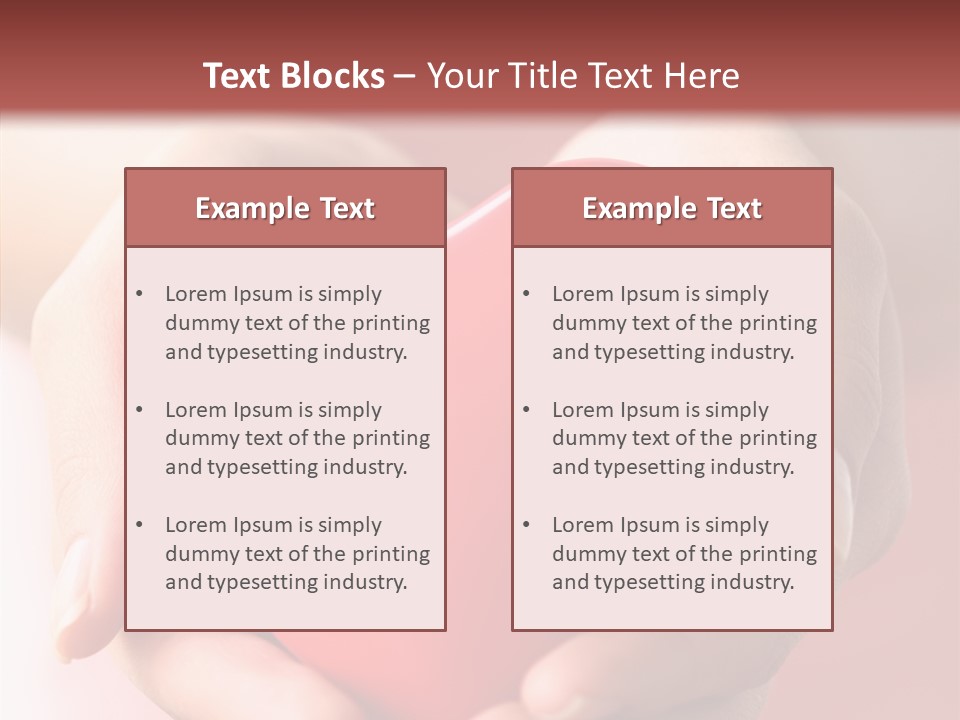 Text Blocks – Your Title Text Here

Example Text

• Lorem Ipsum is simply dummy text of the printing and typesetting industry.

• Lorem Ipsum is simply dummy text of the printing and typesetting industry.

• Lorem Ipsum is simply dummy text of the printing and typesetting industry.

Example Text

• Lorem Ipsum is simply dummy text of the printing and typesetting industry.

• Lorem Ipsum is simply dummy text of the printing and typesetting industry.

• Lorem Ipsum is simply dummy text of the printing and typesetting industry.